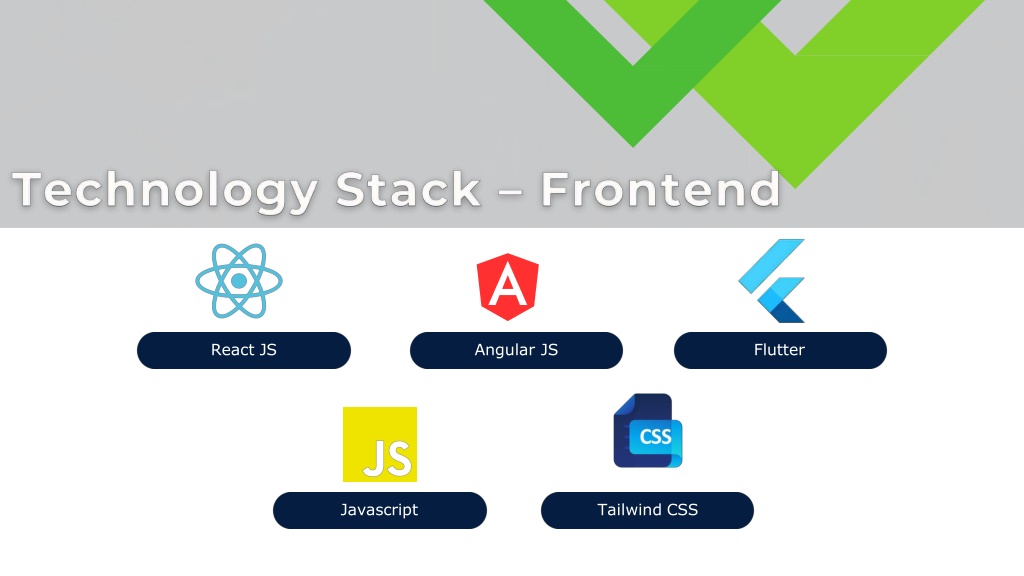 Technology Stack – Frontend

A

React JS

Angular JS

Flutter

JS

CSS

Javascript

Tailwind CSS